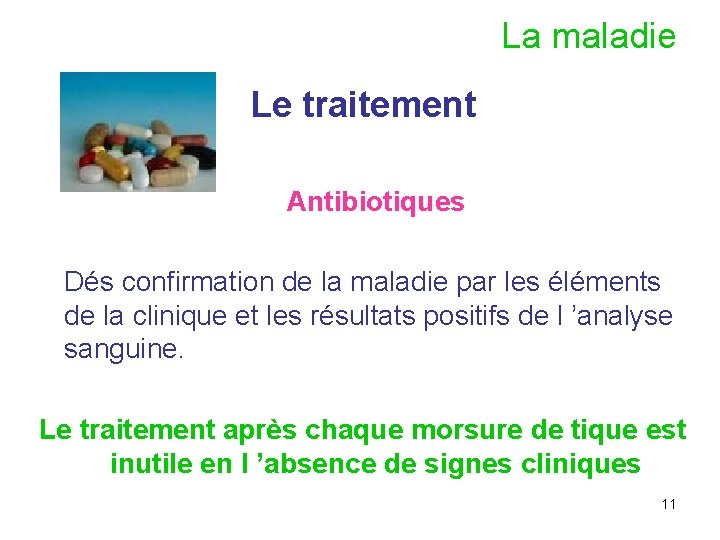 La maladie

Le traitement

Antibiotiques

Dés confirmation de la maladie par les éléments de la clinique et les résultats positifs de l ’analyse sanguine.

Le traitement après chaque morsure de tique est inutile en l ’absence de signes cliniques

11